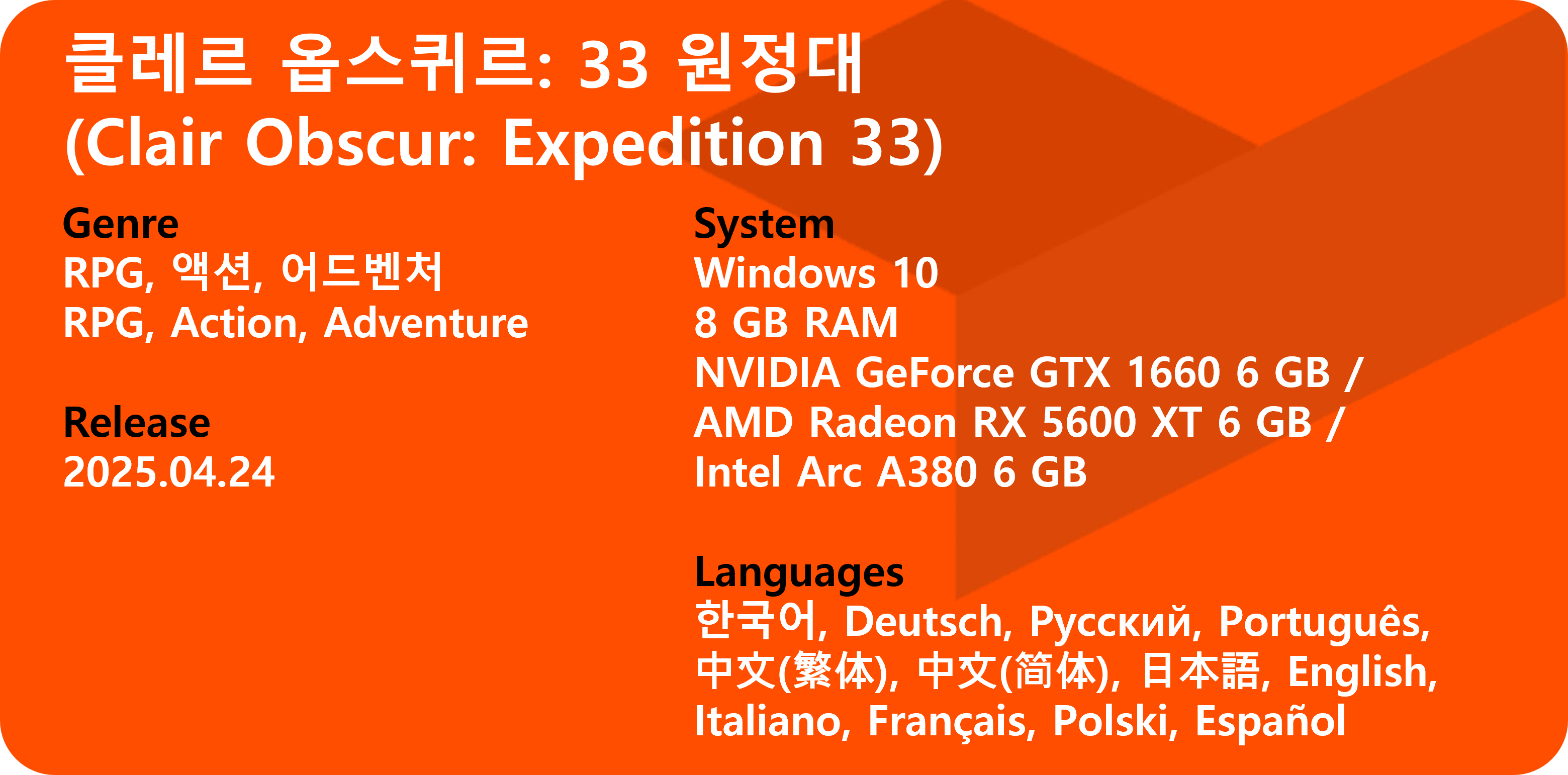 클레르 옵스퀴르: 33 원정대
(Clair Obscur: Expedition 33)

Genre
RPG, 액션, 어드벤처
RPG, Action, Adventure

Release
2025.04.24

System
Windows 10
8 GB RAM
NVIDIA GeForce GTX 1660 6 GB /
AMD Radeon RX 5600 XT 6 GB /
Intel Arc A380 6 GB

Languages
한국어, Deutsch, Русский, Português, 中文(繁体), 中文(简体), 日本語, English, Italiano, Français, Polski, Español